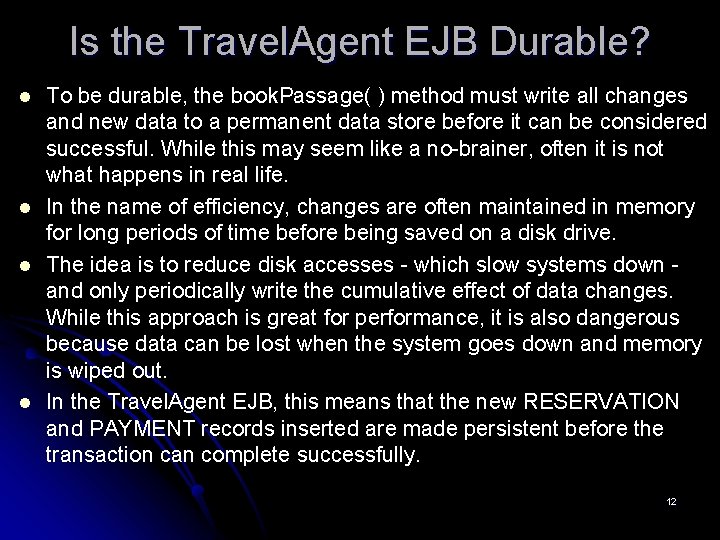 Is the TravelAgent EJB Durable?

- To be durable, the bookPassage( ) method must write all changes and new data to a permanent data store before it can be considered successful. While this may seem like a no-brainer, often it is not what happens in real life.
- In the name of efficiency, changes are often maintained in memory for long periods of time before being saved on a disk drive.
- The idea is to reduce disk accesses - which slow systems down - and only periodically write the cumulative effect of data changes. While this approach is great for performance, it is also dangerous because data can be lost when the system goes down and memory is wiped out.
- In the TravelAgent EJB, this means that the new RESERVATION and PAYMENT records inserted are made persistent before the transaction can complete successfully.

12